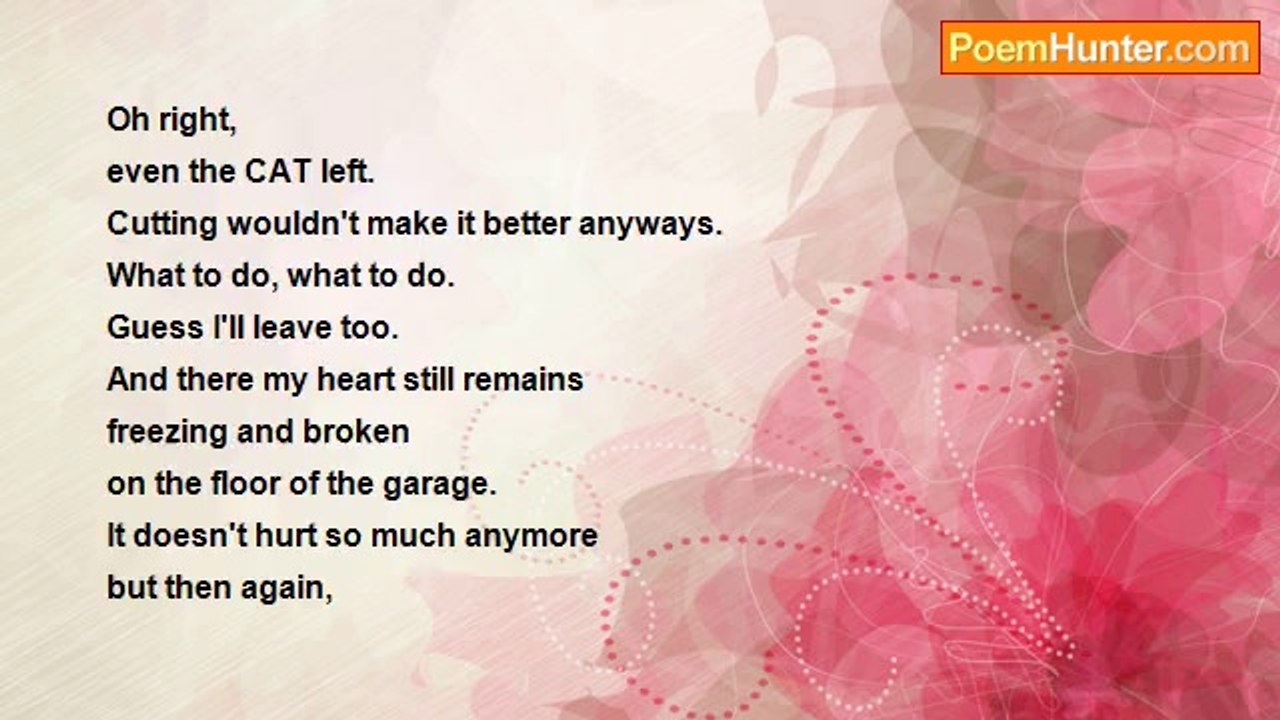 PoemHunter.com

Oh right,
even the CAT left.
Cutting wouldn't make it better anyways.
What to do, what to do.
Guess I'll leave too.
And there my heart still remains
freezing and broken
on the floor of the garage.
It doesn't hurt so much anymore
but then again,